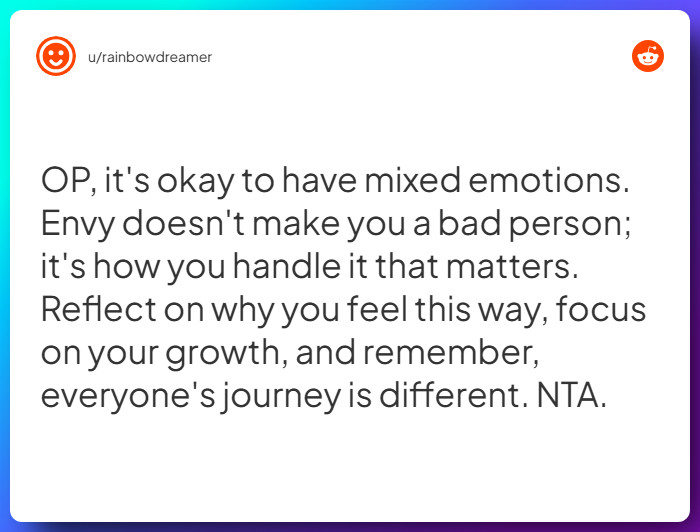 u/rainbowdreamer

OP, it's okay to have mixed emotions. Envy doesn't make you a bad person; it's how you handle it that matters. Reflect on why you feel this way, focus on your growth, and remember, everyone's journey is different. NTA.